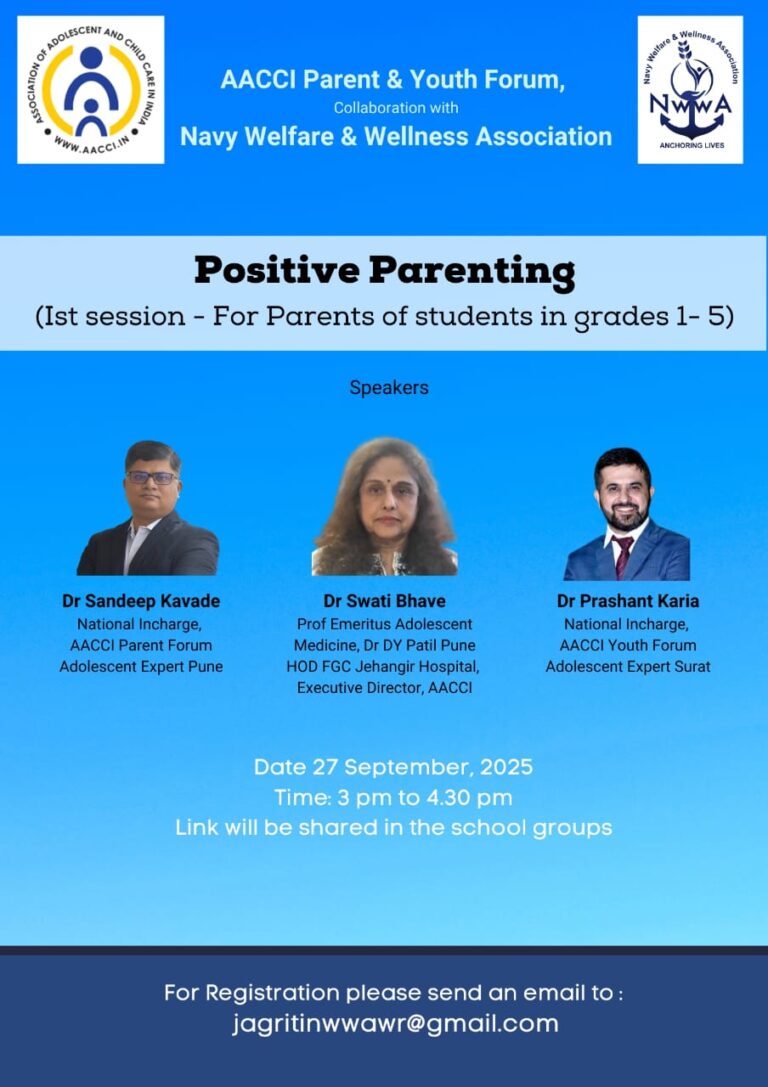 ASSOCIATION OF ADOLESCENT AND CHILD CARE IN INDIA
WWW.AACCI.IN

AACCI Parent & Youth Forum,
Collaboration with
Navy Welfare & Wellness Association

Navy Welfare & Wellness Association
NWWA
ANCHORING LIVES

Positive Parenting
(Ist session - For Parents of students in grades 1- 5)

Speakers

Dr Sandeep Kavade
National Incharge, AACCI Parent Forum Adolescent Expert Pune

Dr Swati Bhave
Prof Emeritus Adolescent Medicine, Dr DY Patil Pune HOD FGC Jehangir Hospital, Executive Director, AACCI

Dr Prashant Karia
National Incharge, AACCI Youth Forum Adolescent Expert Surat

Date 27 September, 2025
Time: 3 pm to 4.30 pm
Link will be shared in the school groups

For Registration please send an email to :
jagritinwwawr@gmail.com